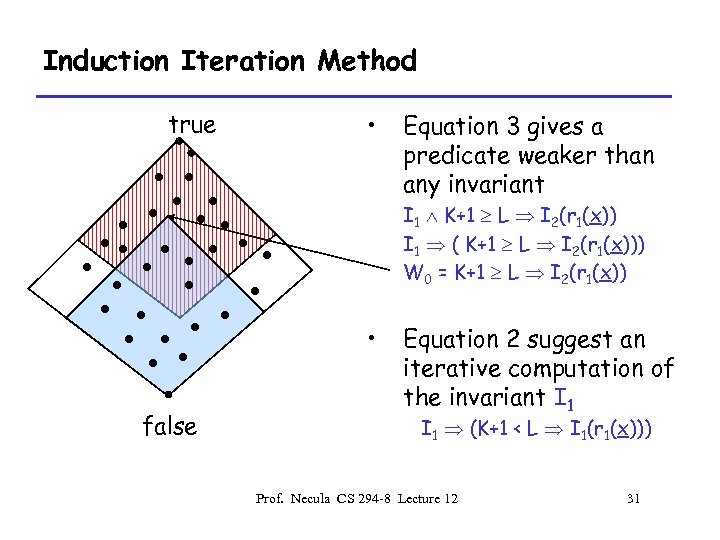 Induction Iteration Method

true

false

• Equation 3 gives a predicate weaker than any invariant

$I_1 \wedge K+1 \geq L \Rightarrow I_2(r_1(\underline{x}))$

$I_1 \Rightarrow ( K+1 \geq L \Rightarrow I_2(r_1(\underline{x})))$

$W_0 = K+1 \geq L \Rightarrow I_2(r_1(\underline{x}))$

• Equation 2 suggest an iterative computation of the invariant $I_1$

$I_1 \Rightarrow (K+1 < L \Rightarrow I_1(r_1(\underline{x})))$

Prof. Necula CS 294-8 Lecture 12

31